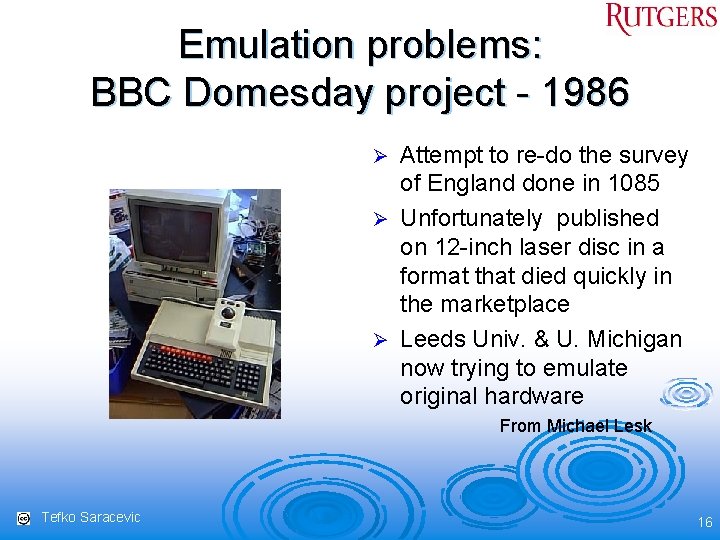 RUTGERS

Emulation problems:
BBC Domesday project - 1986

➢ Attempt to re-do the survey of England done in 1085

➢ Unfortunately published on 12-inch laser disc in a format that died quickly in the marketplace

➢ Leeds Univ. & U. Michigan now trying to emulate original hardware

From Michael Lesk

Tefko Saracevic

16